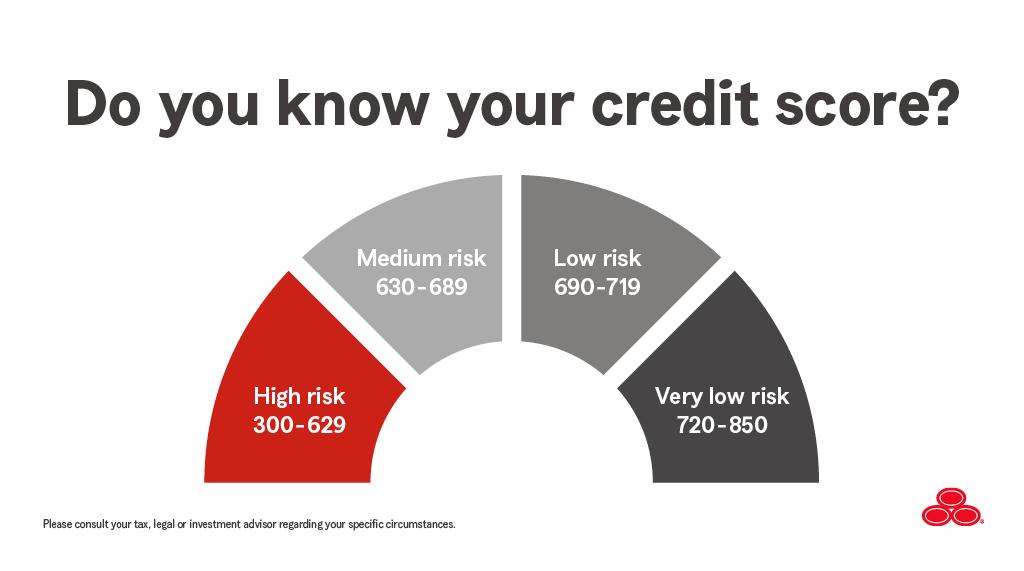 Do you know your credit score?

High risk
300-629

Medium risk
630-689

Low risk
690-719

Very low risk
720-850

Please consult your tax, legal or investment advisor regarding your specific circumstances.